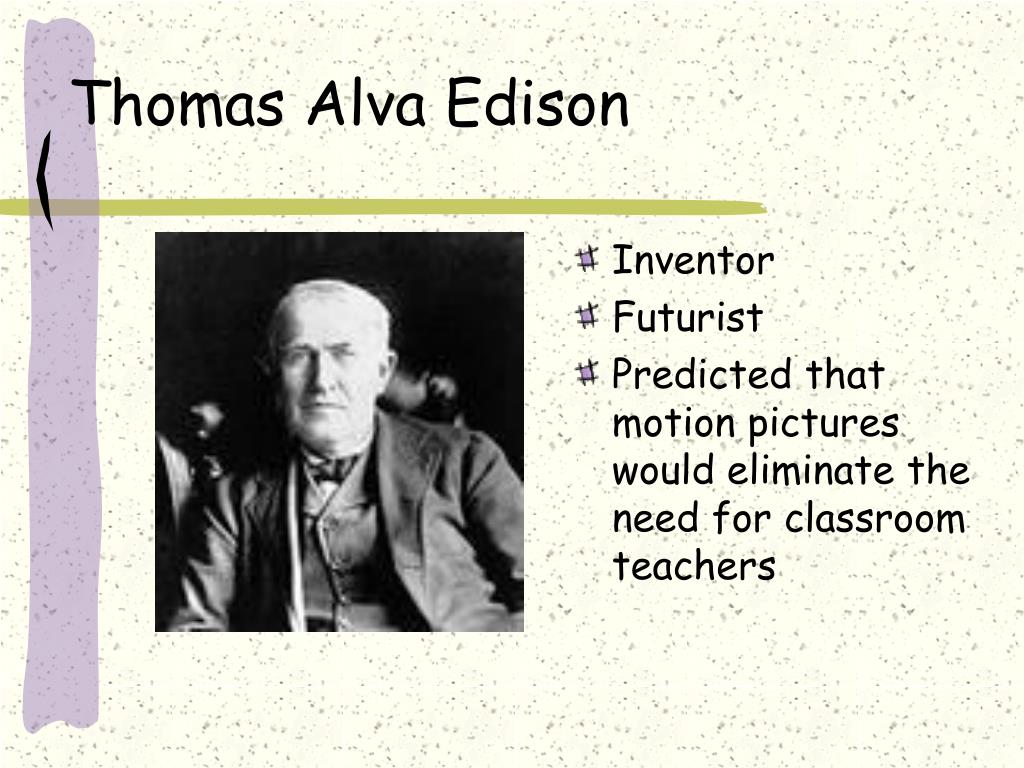 Thomas Alva Edison

Inventor

Futurist

Predicted that motion pictures would eliminate the need for classroom teachers